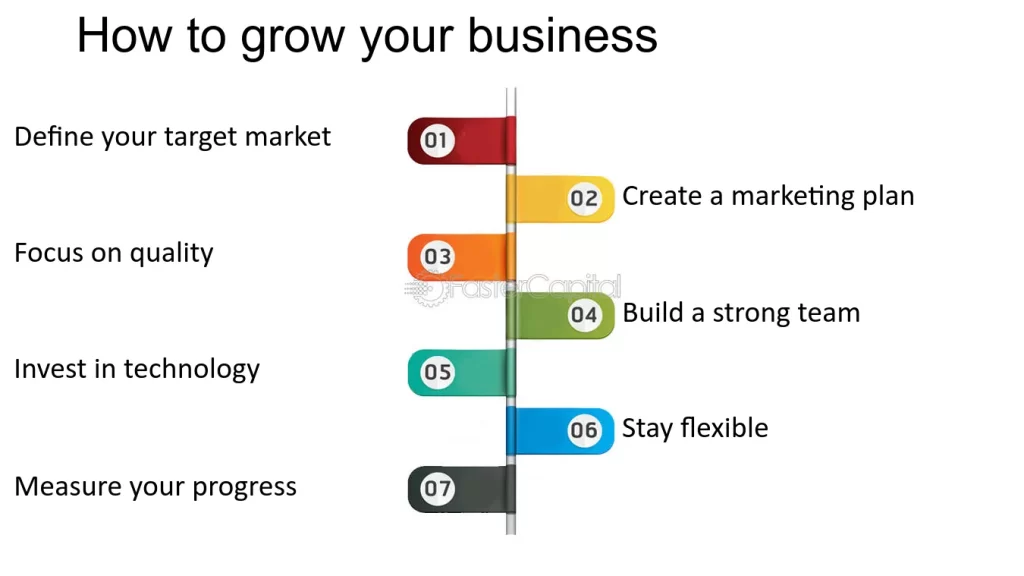 How to grow your business

Define your target market 01

02 Create a marketing plan

Focus on quality 03

FasterCapital

04 Build a strong team

Invest in technology 05

06 Stay flexible

Measure your progress 07